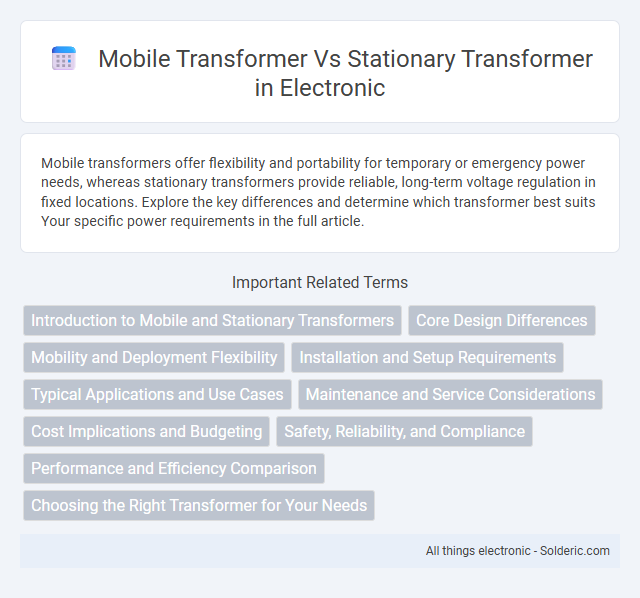 Mobile Transformer Vs Stationary Transformer in Electronic

Mobile transformers offer flexibility and portability for temporary or emergency power needs, whereas stationary transformers provide reliable, long-term voltage regulation in fixed locations. Explore the key differences and determine which transformer best suits Your specific power requirements in the full article.

Important Related Terms

Introduction to Mobile and Stationary Transformers

Core Design Differences

Mobility and Deployment Flexibility

Installation and Setup Requirements

Typical Applications and Use Cases

Maintenance and Service Considerations

Cost Implications and Budgeting

Safety, Reliability, and Compliance

Performance and Efficiency Comparison

Choosing the Right Transformer for Your Needs

All things electronic - Solderic.com